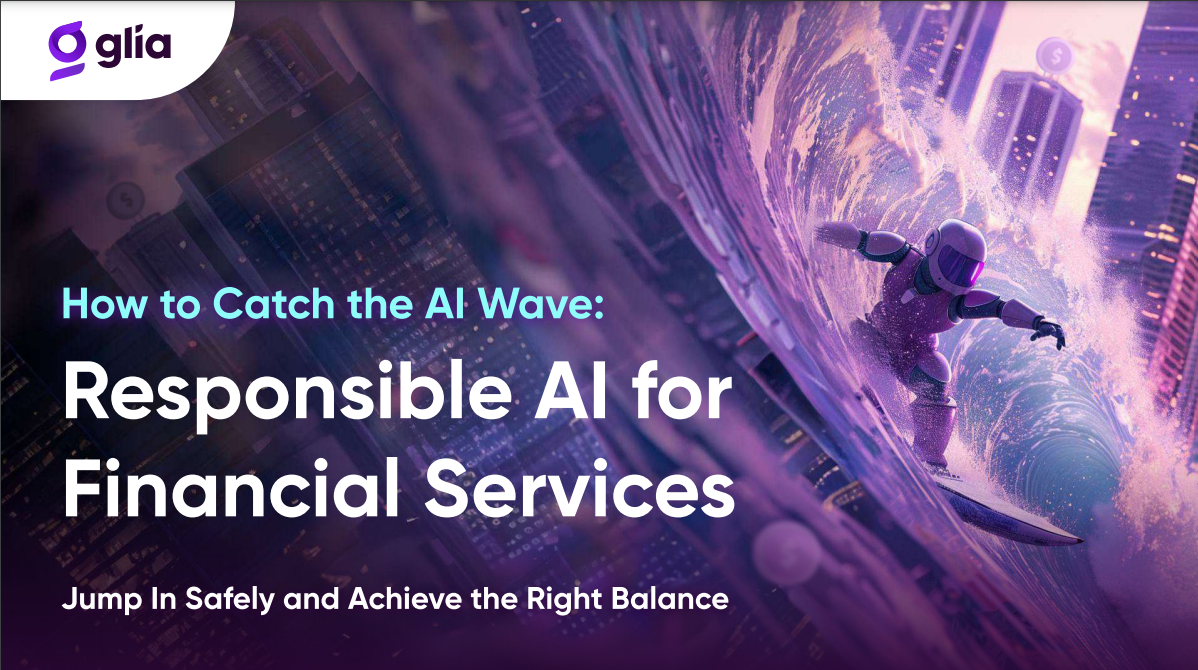 glia

How to Catch the AI Wave:

Responsible AI for Financial Services

Jump In Safely and Achieve the Right Balance